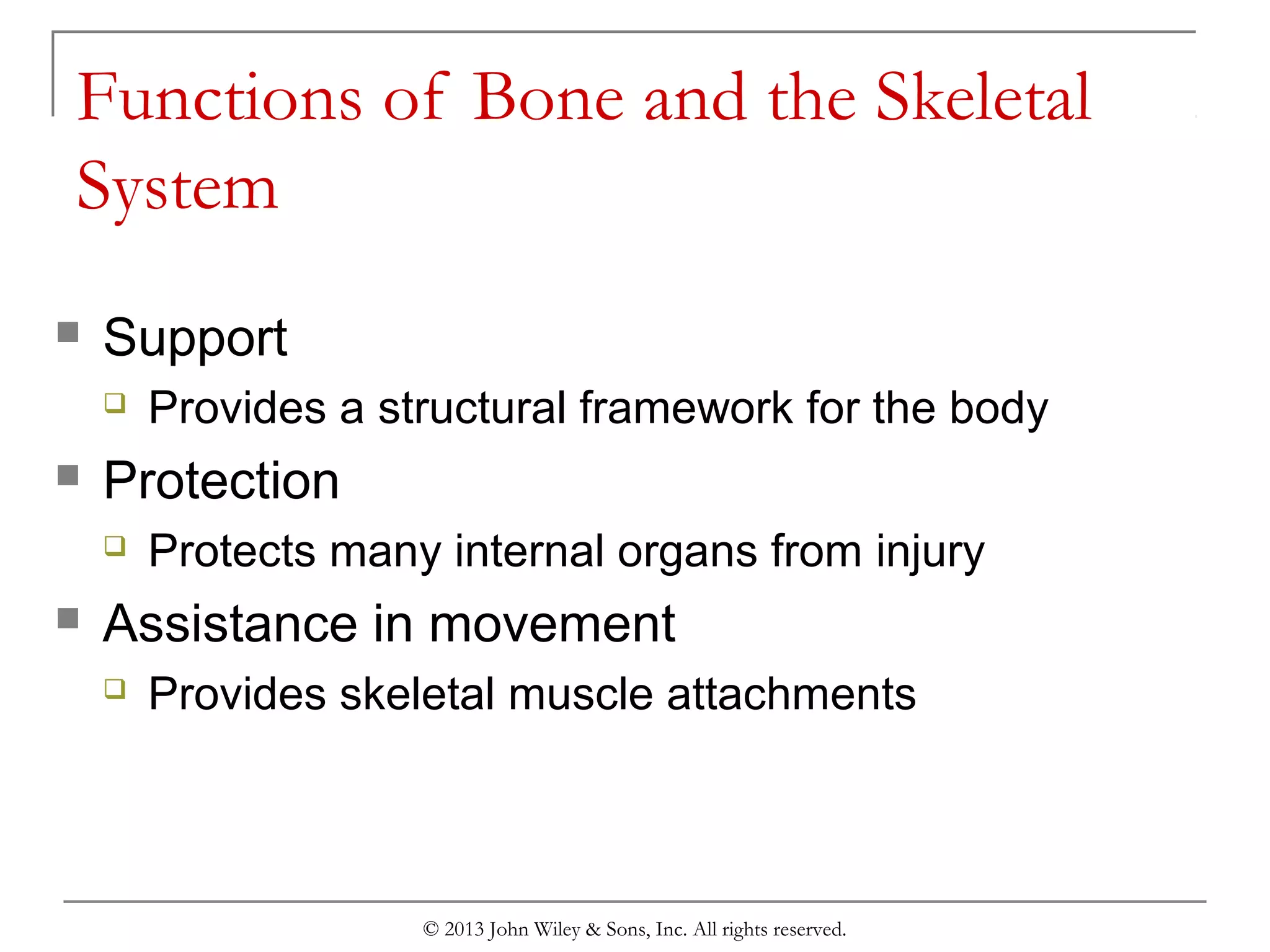 Functions of Bone and the Skeletal System

- Support
  - Provides a structural framework for the body
- Protection
  - Protects many internal organs from injury
- Assistance in movement
  - Provides skeletal muscle attachments

© 2013 John Wiley & Sons, Inc. All rights reserved.